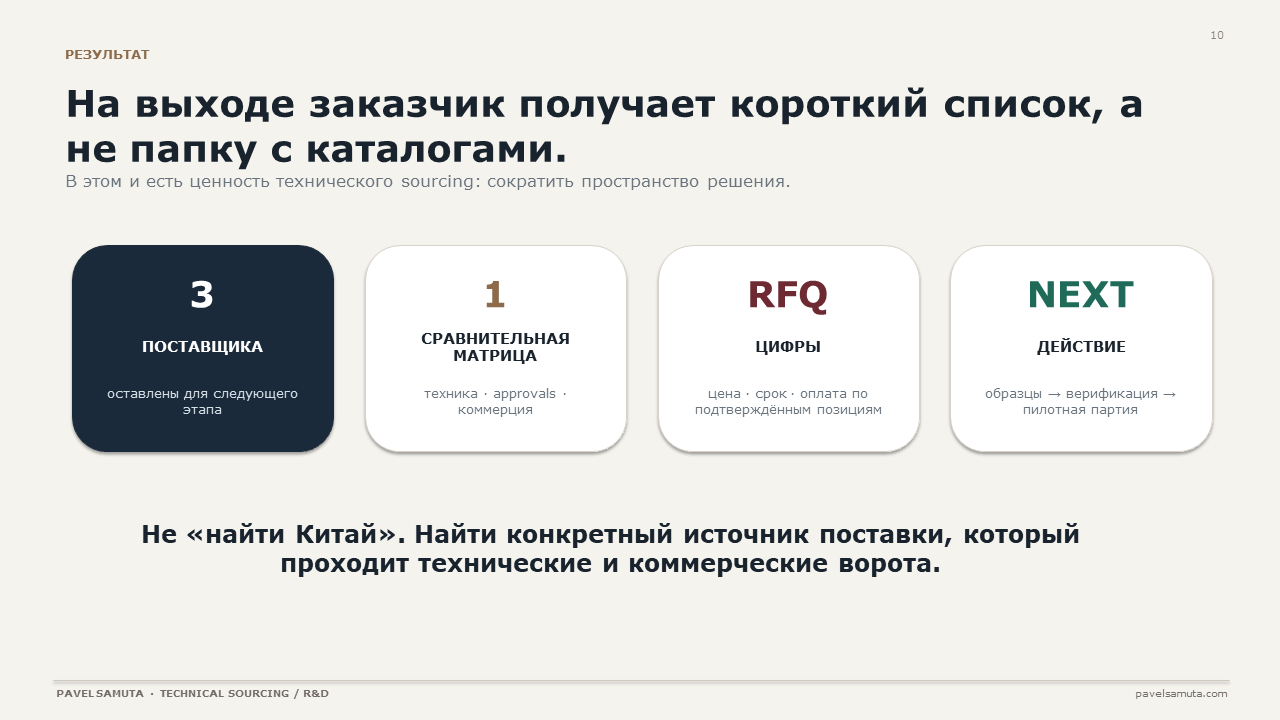 10

РЕЗУЛЬТАТ

На выходе заказчик получает короткий список, а не папку с каталогами.

В этом и есть ценность технического sourcing: сократить пространство решения.

3

ПОСТАВЩИКА

оставлены для следующего этапа

1

СРАВНИТЕЛЬНАЯ МАТРИЦА

техника · approvals · коммерция

RFQ

ЦИФРЫ

цена · срок · оплата по подтверждённым позициям

NEXT

ДЕЙСТВИЕ

образцы → верификация → пилотная партия

Не «найти Китай». Найти конкретный источник поставки, который проходит технические и коммерческие ворота.

PAVEL SAMUTA · TECHNICAL SOURCING / R&D

pavelsamuta.com